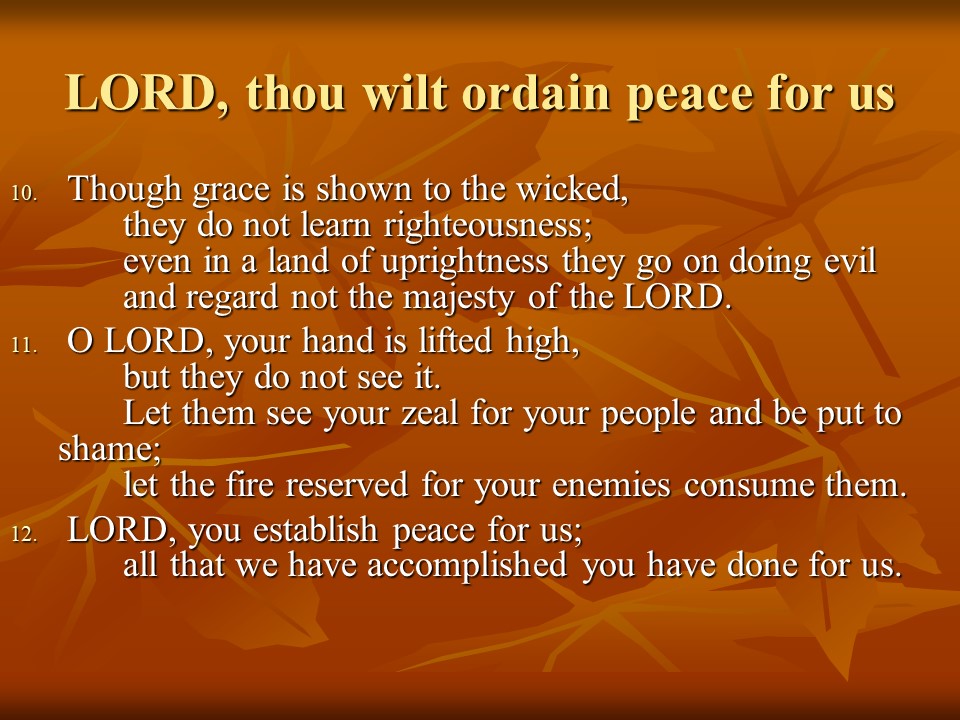 LORD, thou wilt ordain peace for us

10. Though grace is shown to the wicked,
they do not learn righteousness;
even in a land of uprightness they go on doing evil
and regard not the majesty of the LORD.

11. O LORD, your hand is lifted high,
but they do not see it.
Let them see your zeal for your people and be put to shame;
let the fire reserved for your enemies consume them.

12. LORD, you establish peace for us;
all that we have accomplished you have done for us.